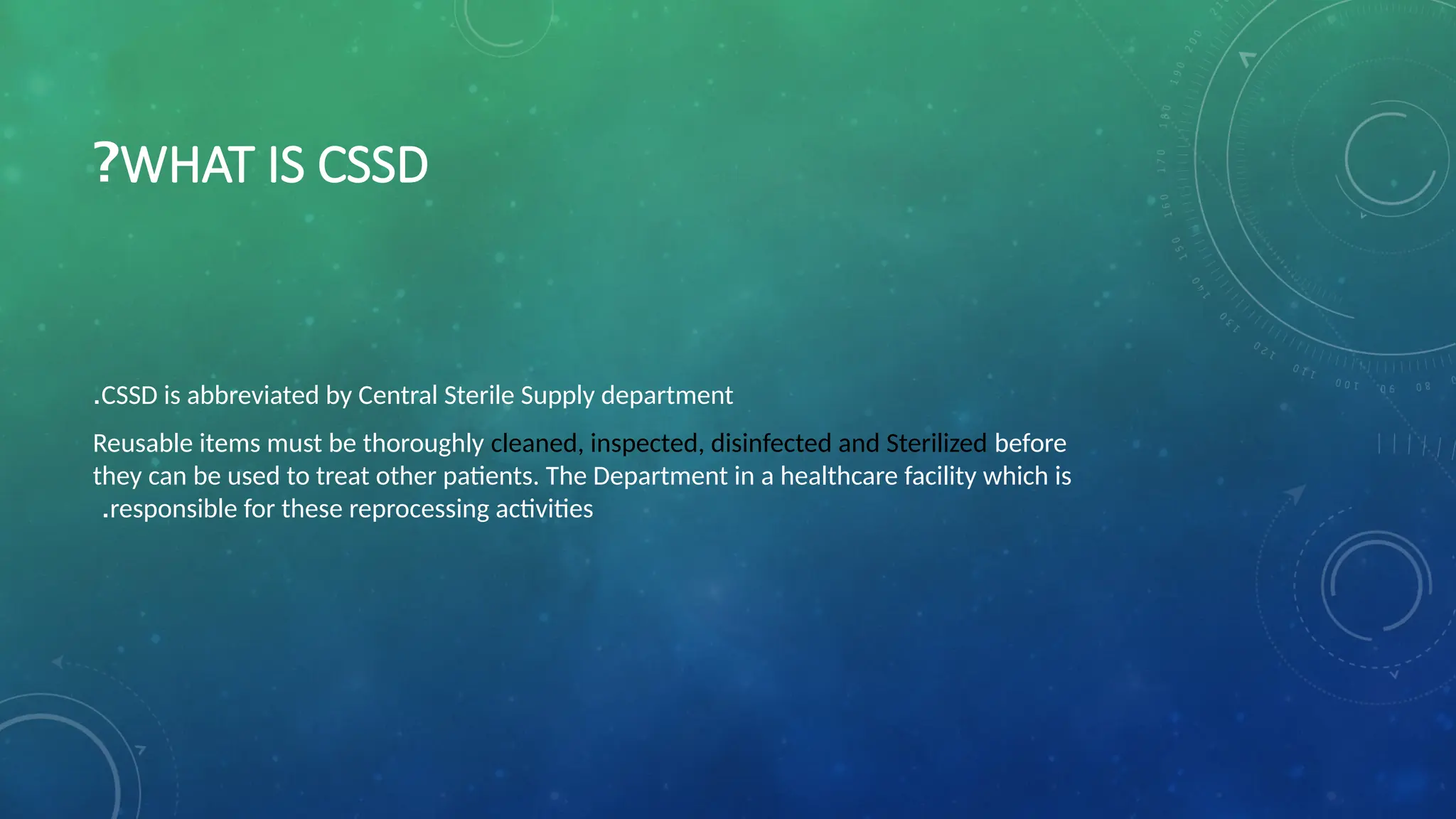 ?WHAT IS CSSD

.CSSD is abbreviated by Central Sterile Supply department

Reusable items must be thoroughly cleaned, inspected, disinfected and Sterilized before they can be used to treat other patients. The Department in a healthcare facility which is .responsible for these reprocessing activities